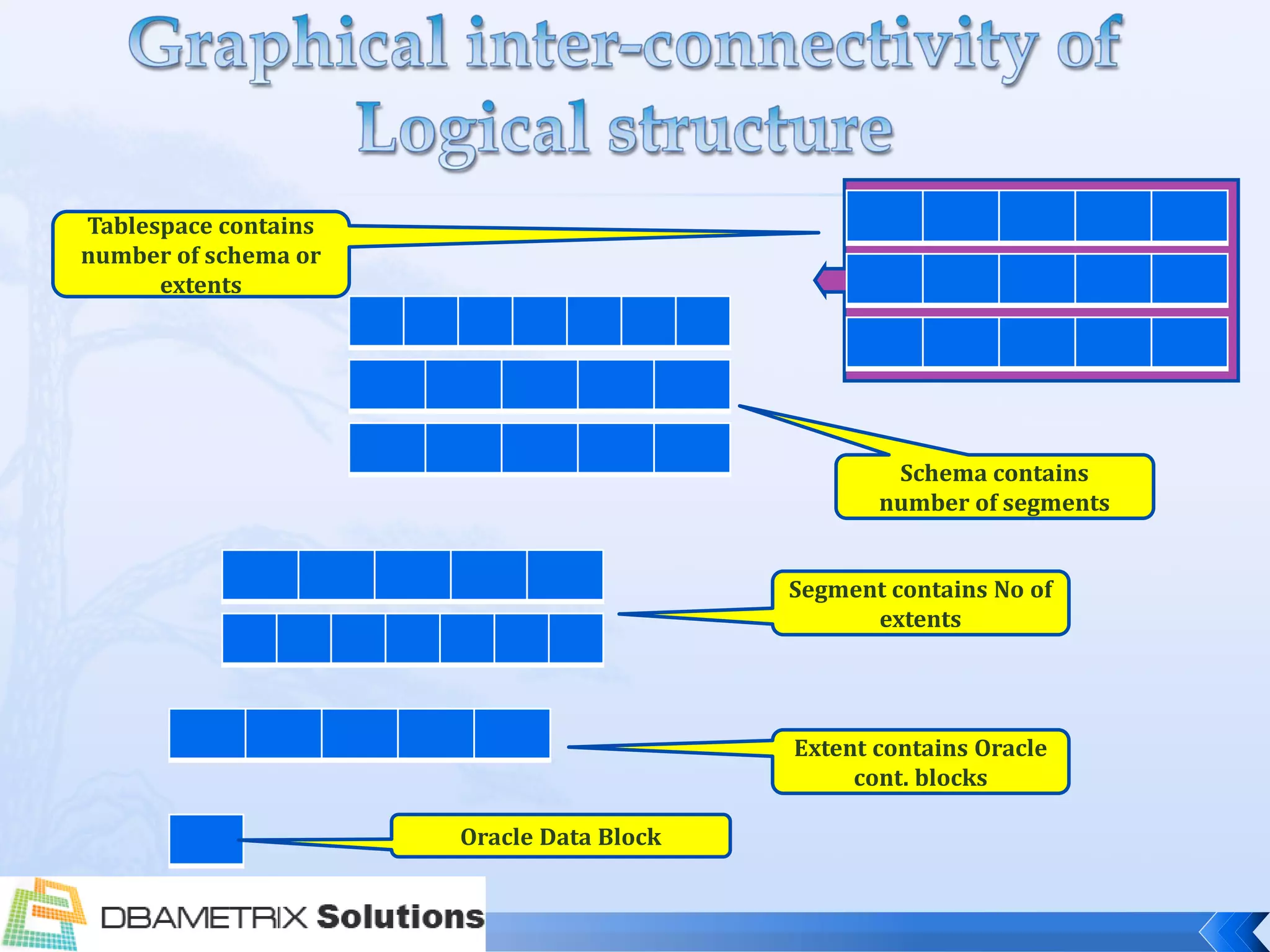 Graphical inter-connectivity of Logical structure

Tablespace contains number of schema or extents

Schema contains number of segments

Segment contains No of extents

Extent contains Oracle cont. blocks

Oracle Data Block

DBAMETRIX Solutions